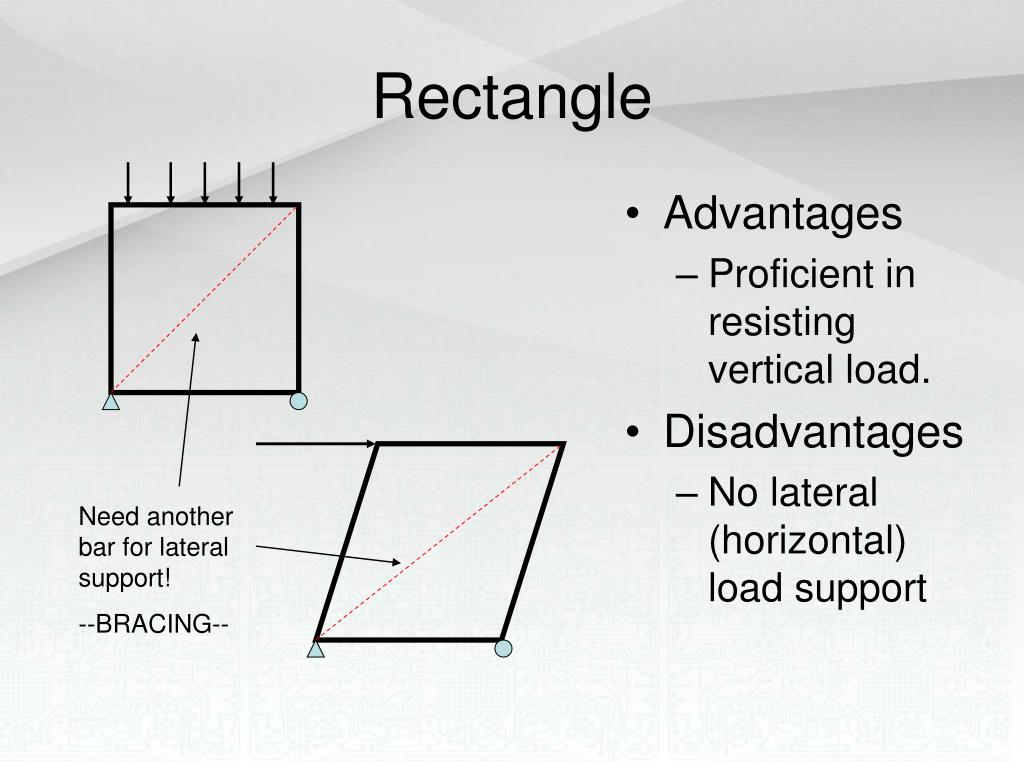 Rectangle

Need another bar for lateral support!

--BRACING--

• Advantages
– Proficient in resisting vertical load.
• Disadvantages
– No lateral (horizontal) load support